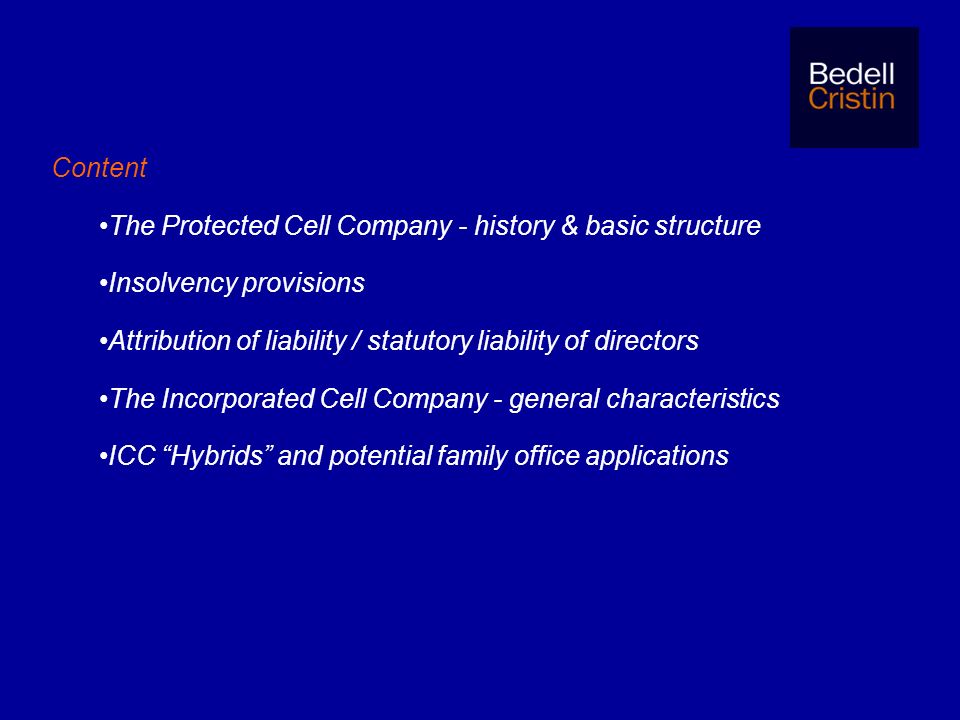 Bedell
Cristin

Content

•The Protected Cell Company - history & basic structure

•Insolvency provisions

•Attribution of liability / statutory liability of directors

•The Incorporated Cell Company - general characteristics

•ICC “Hybrids” and potential family office applications